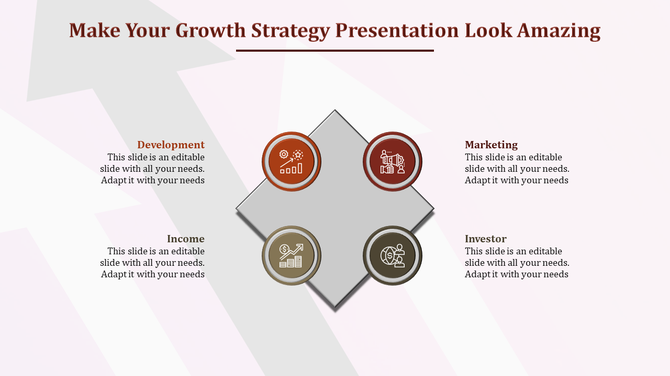 Make Your Growth Strategy Presentation Look Amazing

Development
This slide is an editable slide with all your needs. Adapt it with your needs

Income
This slide is an editable slide with all your needs. Adapt it with your needs

Marketing
This slide is an editable slide with all your needs. Adapt it with your needs

Investor
This slide is an editable slide with all your needs. Adapt it with your needs